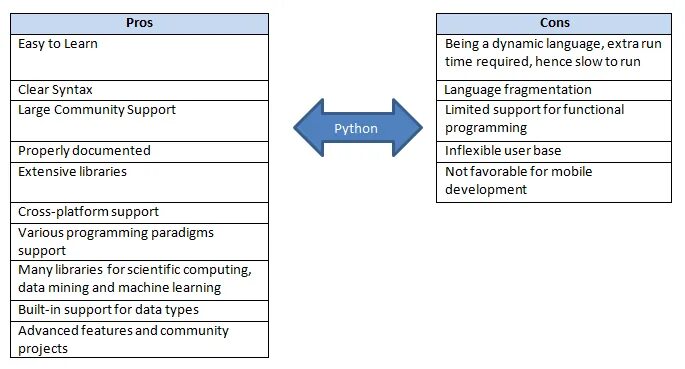 | Pros |
|---|
| Easy to Learn |
| Clear Syntax |
| Large Community Support |
| Properly documented |
| Extensive libraries |
| Cross-platform support |
| Various programming paradigms support |
| Many libraries for scientific computing, data mining and machine learning |
| Built-in support for data types |
| Advanced features and community projects |

Python

| Cons |
|---|
| Being a dynamic language, extra run time required, hence slow to run |
| Language fragmentation |
| Limited support for functional programming |
| Inflexible user base |
| Not favorable for mobile development |